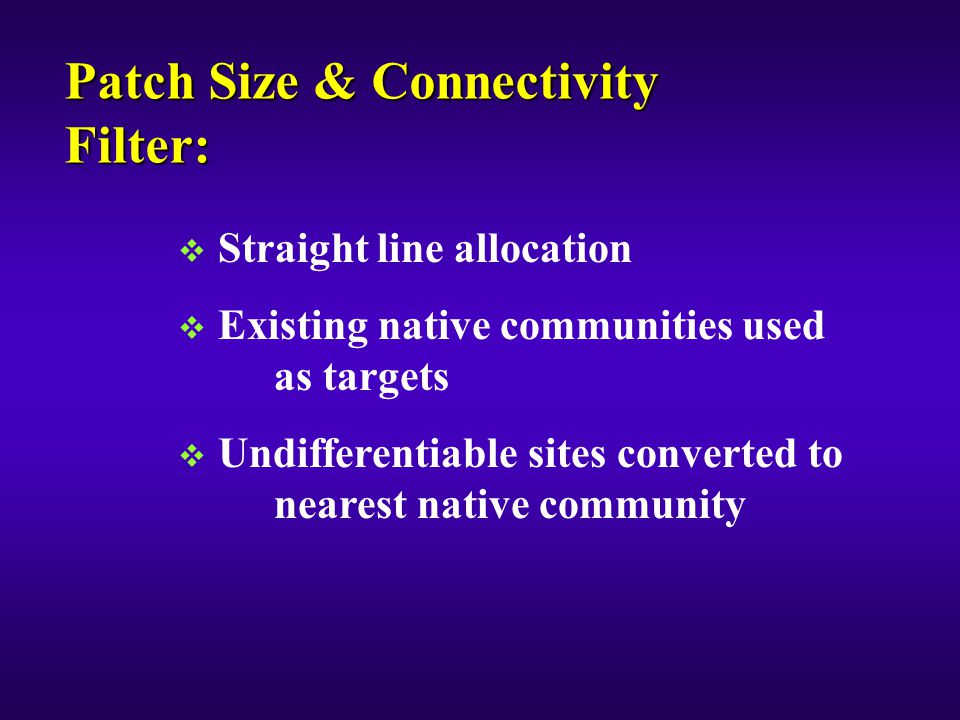 Patch Size & Connectivity Filter:

❖ Straight line allocation

❖ Existing native communities used as targets

❖ Undifferentiable sites converted to nearest native community